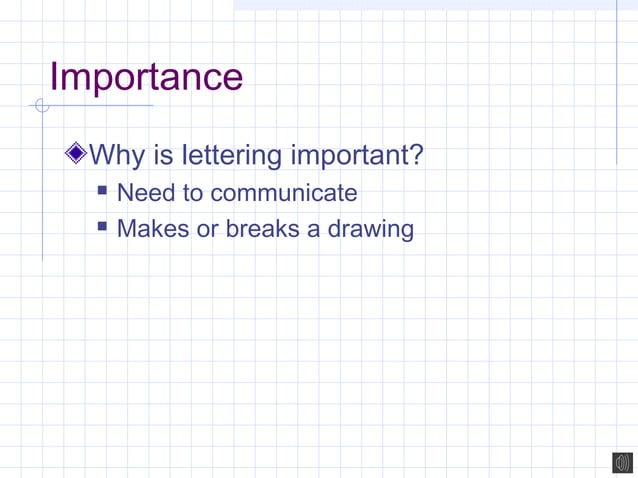 Importance

Why is lettering important?

Need to communicate

Makes or breaks a drawing